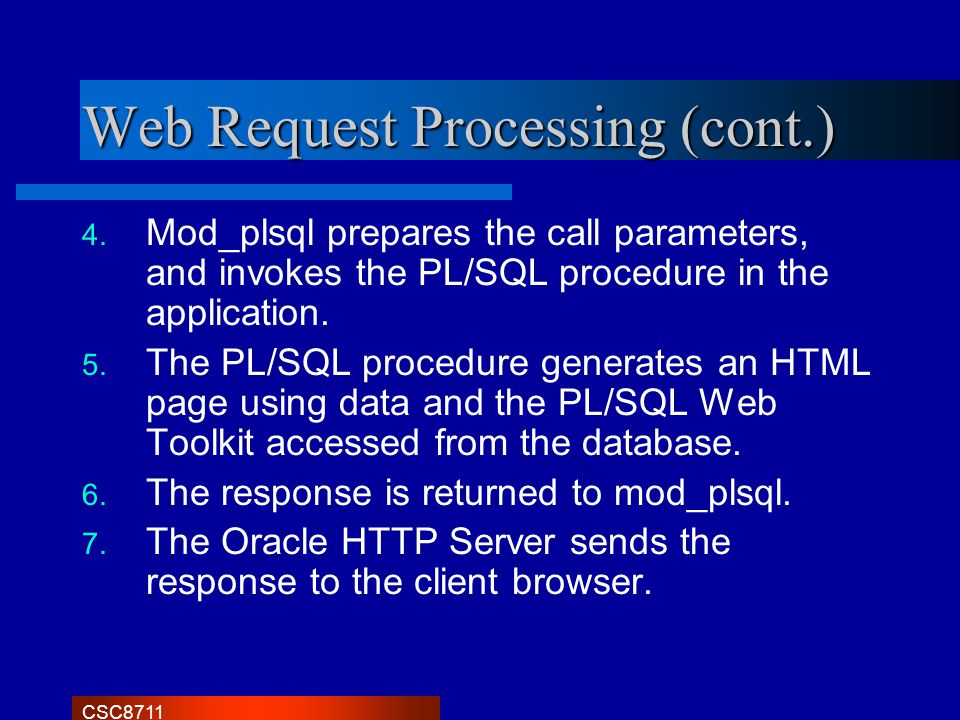 Web Request Processing (cont.)

4. Mod_plsql prepares the call parameters, and invokes the PL/SQL procedure in the application.

5. The PL/SQL procedure generates an HTML page using data and the PL/SQL Web Toolkit accessed from the database.

6. The response is returned to mod_plsql.

7. The Oracle HTTP Server sends the response to the client browser.

CSC8711